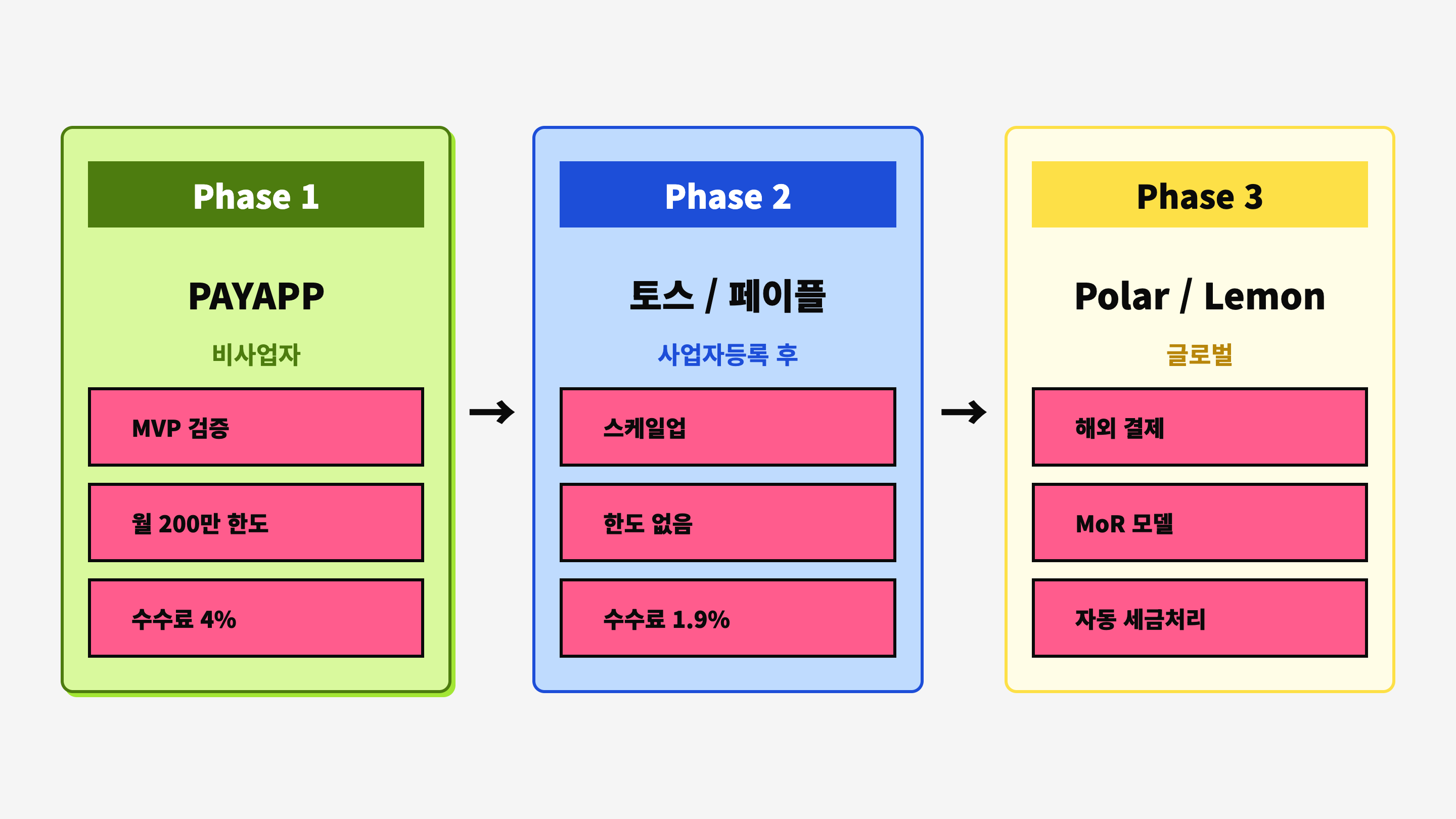 Phase 1

PAYAPP

비사업자

MVP 검증

월 200만 한도

수수료 4%

→

Phase 2

토스 / 페이플

사업자등록 후

스케일업

한도 없음

수수료 1.9%

→

Phase 3

Polar / Lemon

글로벌

해외 결제

MoR 모델

자동 세금처리